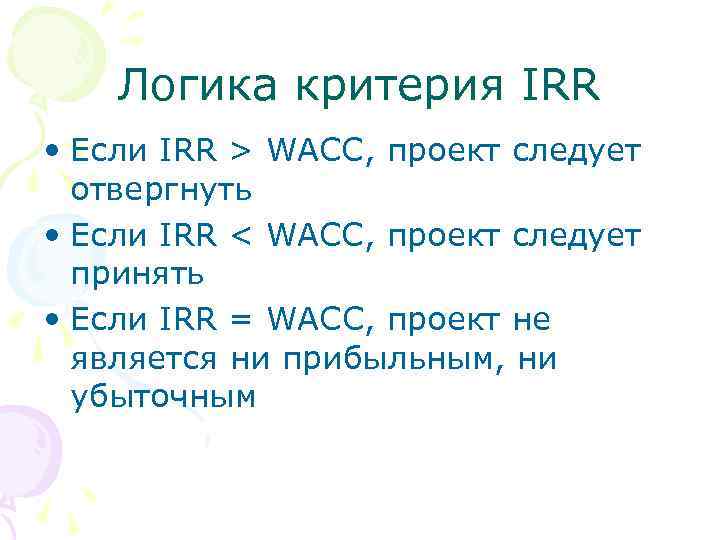 Логика критерия IRR

• Если IRR > WACC, проект следует отвергнуть
• Если IRR < WACC, проект следует принять
• Если IRR = WACC, проект не является ни прибыльным, ни убыточным